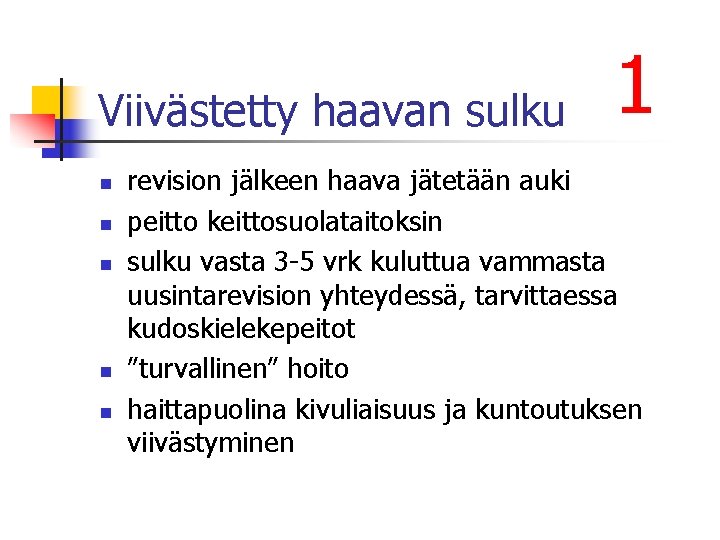 Viivästetty haavan sulku

1

- revision jälkeen haava jätetään auki
- peitto keittosuolataitoksin
- sulku vasta 3-5 vrk kuluttua vammasta uusintarevision yhteydessä, tarvittaessa kudoskielekepeitot
- ”turvallinen” hoito
- haittapuolina kivuliaisuus ja kuntoutuksen viivästyminen